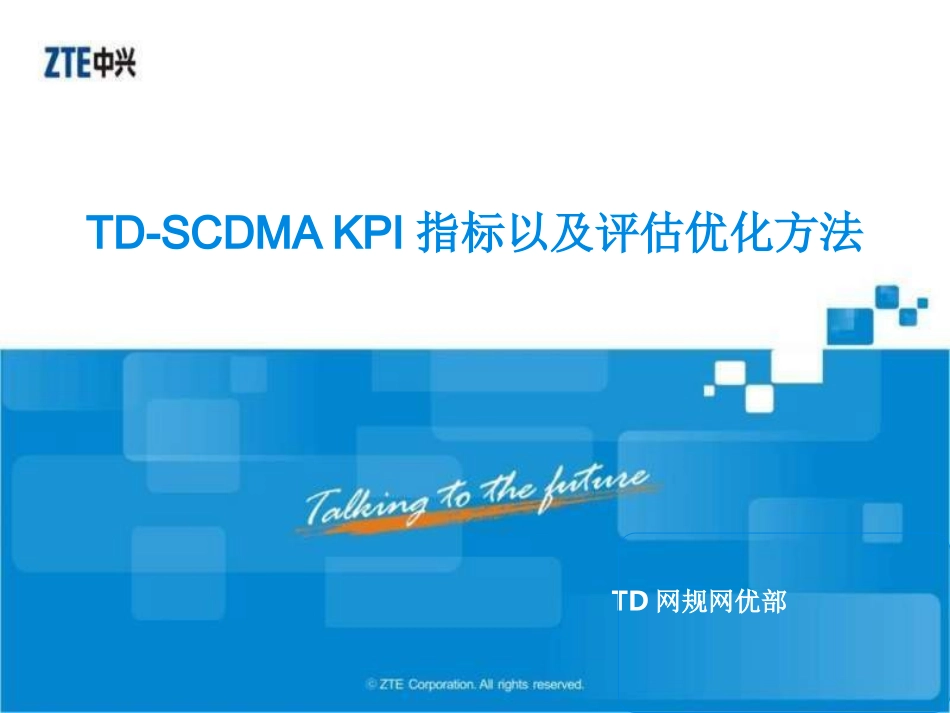 ZTE中兴

TD-SCDMA KPI 指标以及评估优化方法

Talking to the future

TD 网规网优部

© ZTE Corporation. All rights reserved.